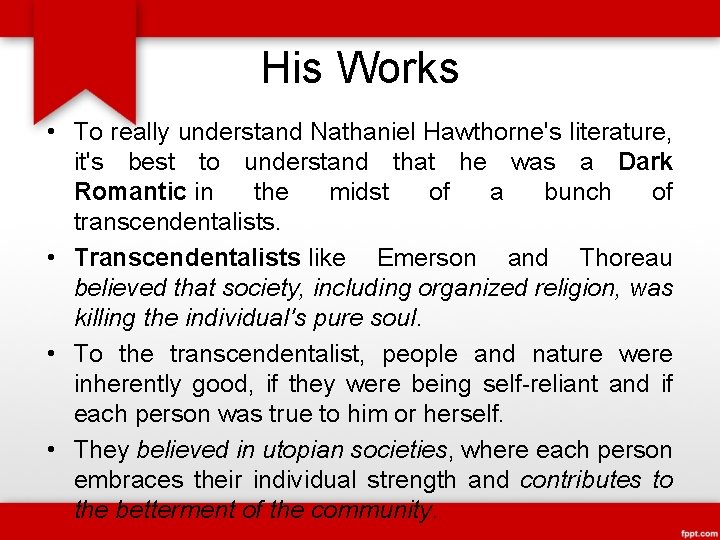 His Works

• To really understand Nathaniel Hawthorne's literature, it's best to understand that he was a Dark Romantic in the midst of a bunch of transcendentalists.

• Transcendentalists like Emerson and Thoreau believed that society, including organized religion, was killing the individual's pure soul.

• To the transcendentalist, people and nature were inherently good, if they were being self-reliant and if each person was true to him or herself.

• They believed in utopian societies, where each person embraces their individual strength and contributes to the betterment of the community.

fppt.com